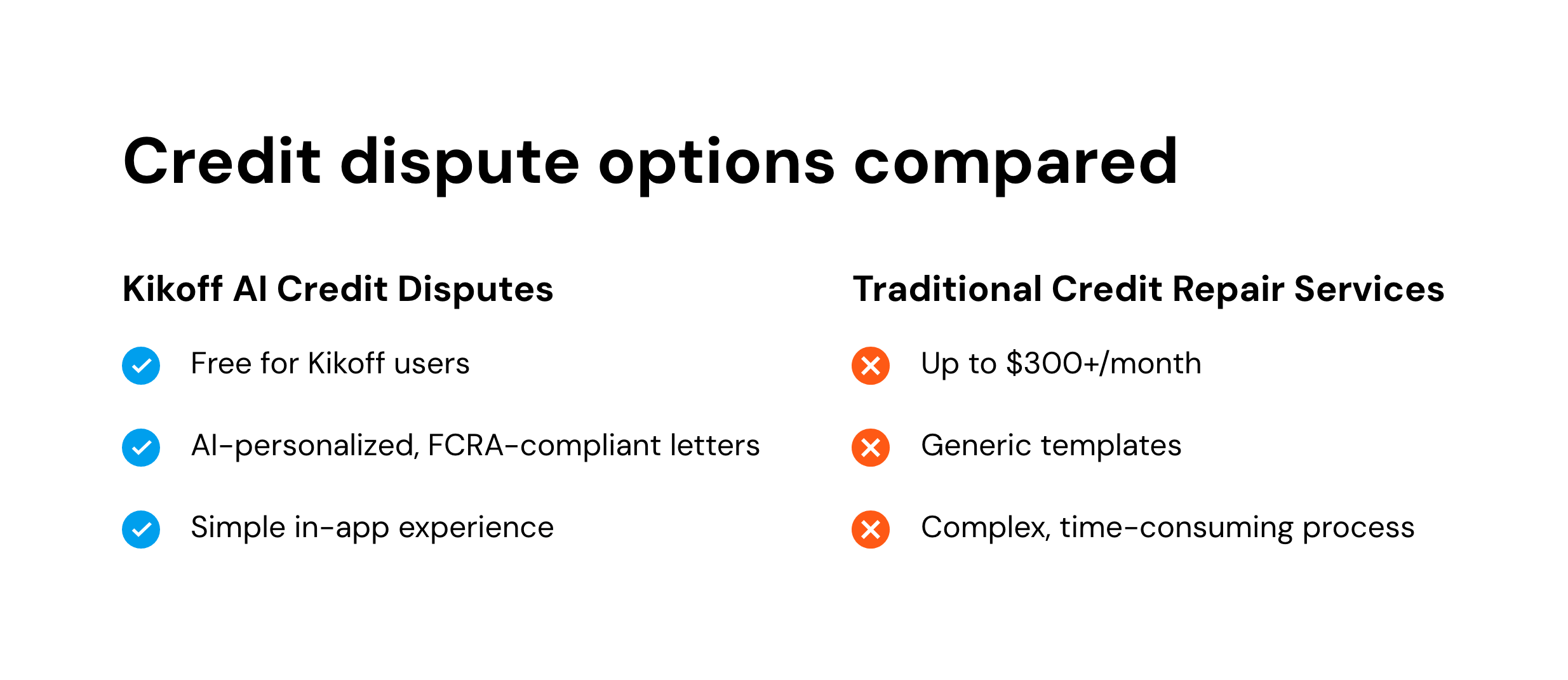 Credit dispute options compared

Kikoff AI Credit Disputes

Free for Kikoff users

AI-personalized, FCRA-compliant letters

Simple in-app experience

Traditional Credit Repair Services

Up to \$300+/month

Generic templates

Complex, time-consuming process